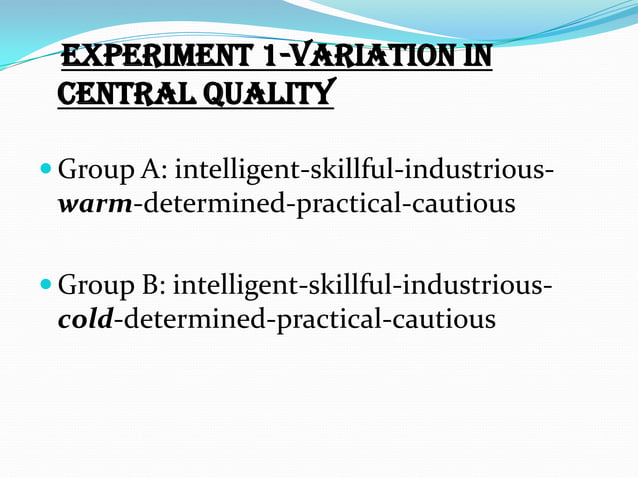 EXPERIMENT 1-VARIATION IN CENTRAL QUALITY

Group A: intelligent-skillful-industrious-warm-determined-practical-cautious

Group B: intelligent-skillful-industrious-cold-determined-practical-cautious